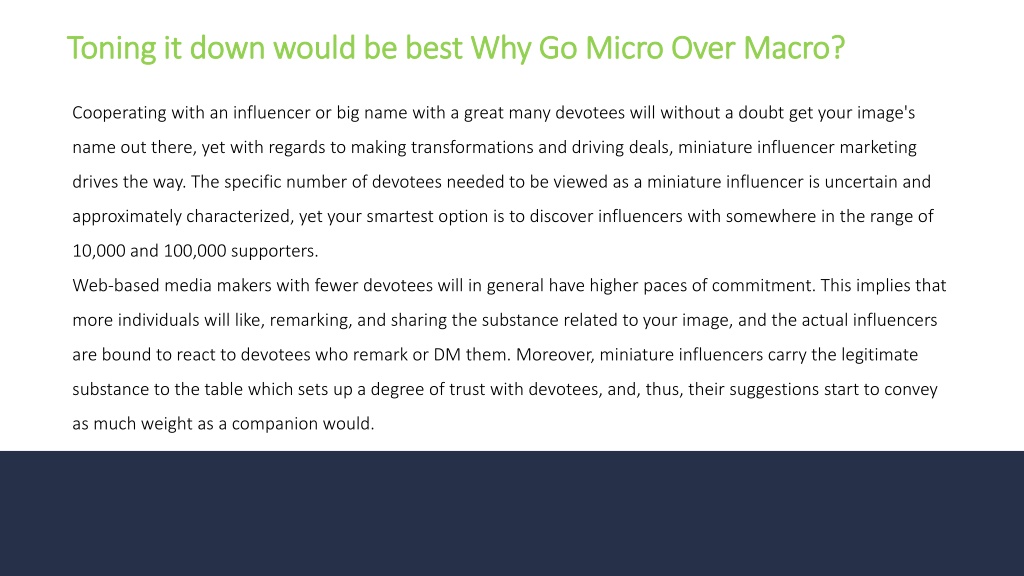 Toning it down would be best Why Go Micro Over Macro?

Cooperating with an influencer or big name with a great many devotees will without a doubt get your image's name out there, yet with regards to making transformations and driving deals, miniature influencer marketing drives the way. The specific number of devotees needed to be viewed as a miniature influencer is uncertain and approximately characterized, yet your smartest option is to discover influencers with somewhere in the range of 10,000 and 100,000 supporters.
Web-based media makers with fewer devotees will in general have higher paces of commitment. This implies that more individuals will like, remarking, and sharing the substance related to your image, and the actual influencers are bound to react to devotees who remark or DM them. Moreover, miniature influencers carry the legitimate substance to the table which sets up a degree of trust with devotees, and, thus, their suggestions start to convey as much weight as a companion would.